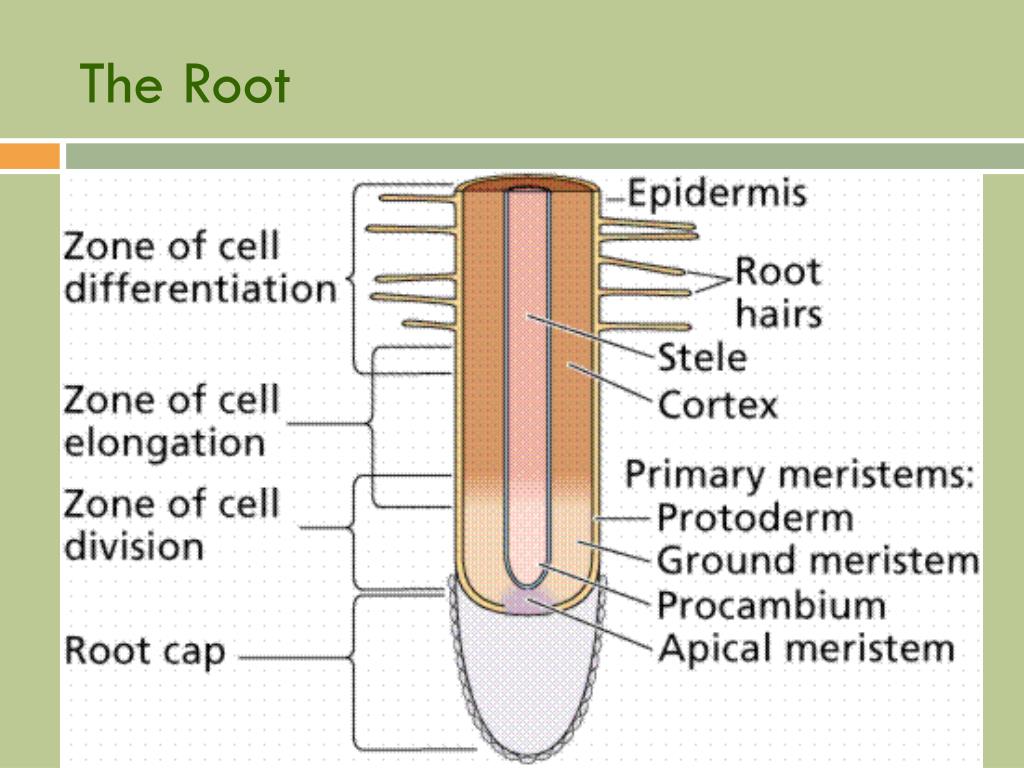 The Root

Zone of cell differentiation

Zone of cell elongation

Zone of cell division

Root cap

Epidermis

Root hairs

Stele

Cortex

Primary meristems:

Protoderm

Ground meristem

Procambium

Apical meristem